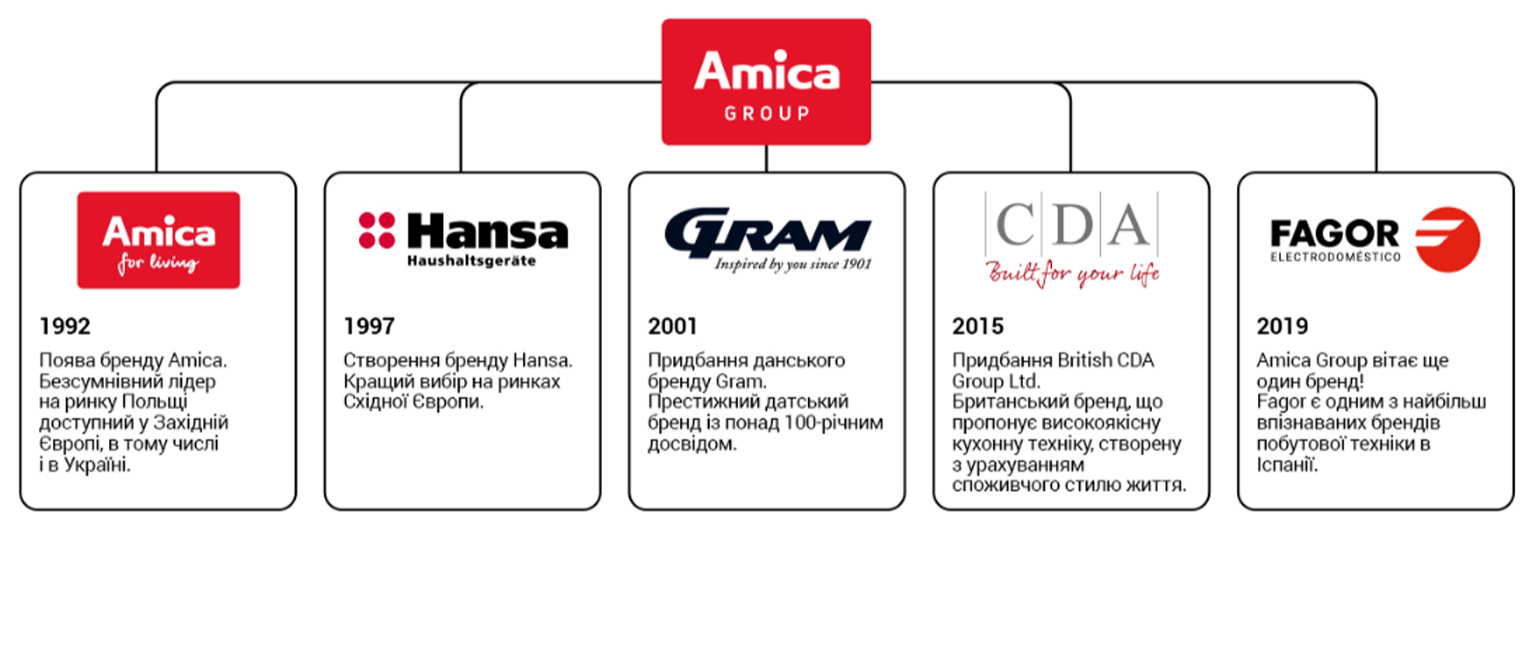 Amica
GROUP

Amica
for living

1992

Поява бренду Amica. Безсумнівний лідер на ринку Польщі доступний у Західній Європі, в тому числі і в Україні.

Hansa
Haushaltsgeräte

1997

Створення бренду Hansa. Кращий вибір на ринках Східної Європи.

GRAM
Inspired by you since 1901

2001

Придбання данського бренду Gram.
Престижний датський бренд із понад 100-річним досвідом.

CDA
Built for your life

2015

Придбання British CDA Group Ltd.
Британський бренд, що пропонує високоякісну кухонну техніку, створену з урахуванням споживчого стилю життя.

FAGOR
ELECTRODOMÉSTICO

2019

Amica Group вітає ще один бренд!
Fagor є одним з найбільш впізнаваних брендів побутової техніки в Іспанії.